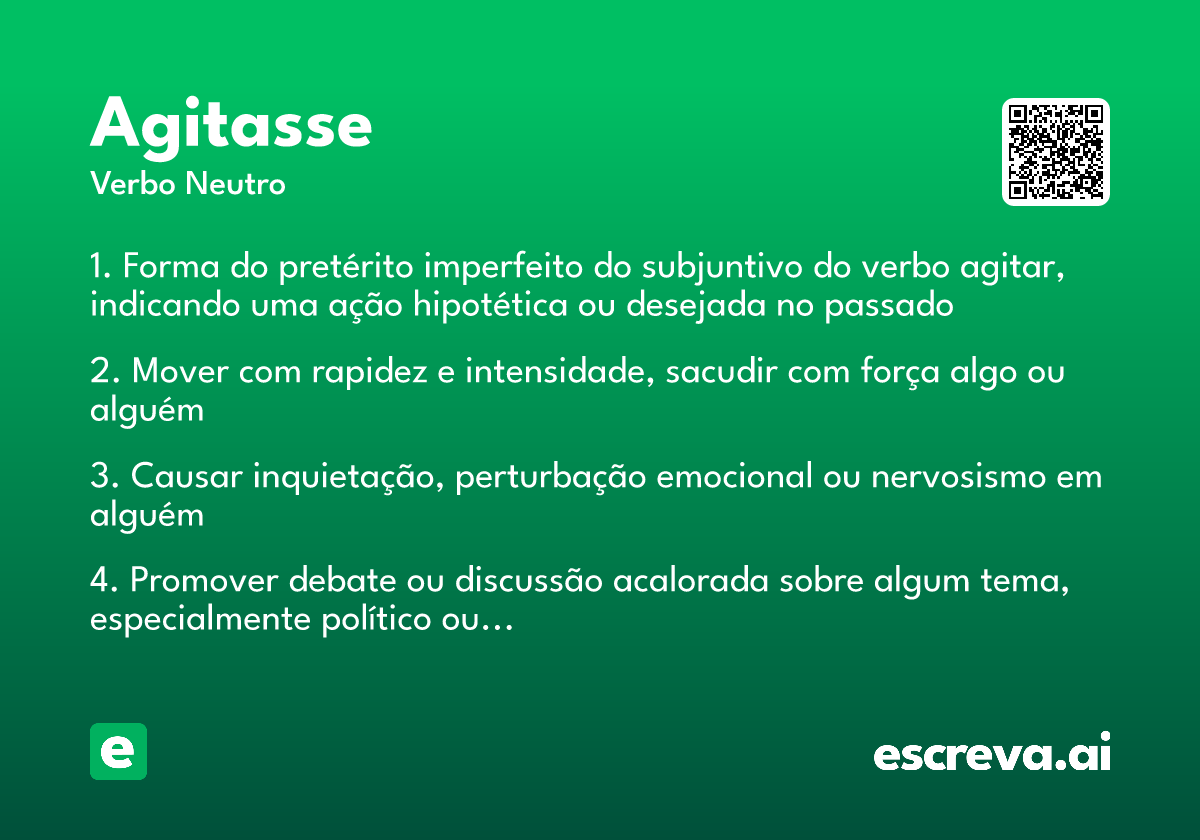 Agitasse
Verbo Neutro

1. Forma do pretérito imperfeito do subjuntivo do verbo agitar, indicando uma ação hipotética ou desejada no passado

2. Mover com rapidez e intensidade, sacudir com força algo ou alguém

3. Causar inquietação, perturbação emocional ou nervosismo em alguém

4. Promover debate ou discussão acalorada sobre algum tema, especialmente político ou…

e

escreva.ai